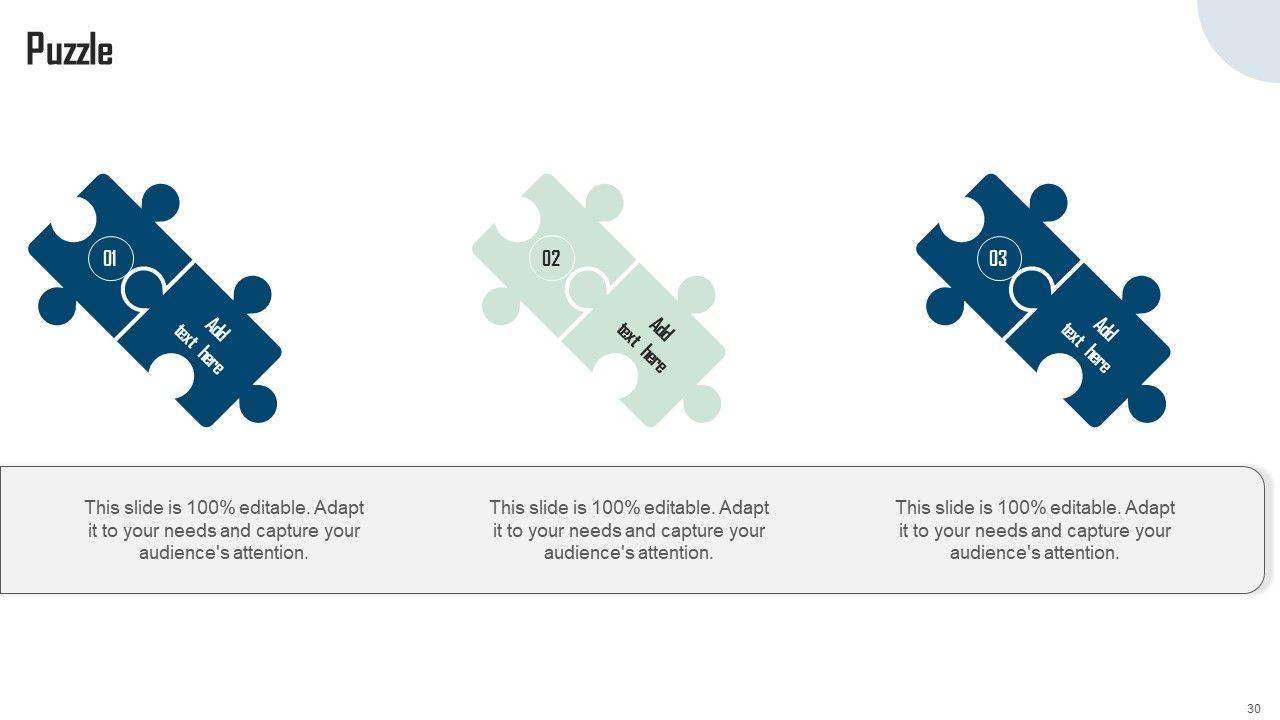 Puzzle

01

Add text here

02

Add text here

03

Add text here

This slide is 100% editable. Adapt it to your needs and capture your audience's attention.

This slide is 100% editable. Adapt it to your needs and capture your audience's attention.

This slide is 100% editable. Adapt it to your needs and capture your audience's attention.

30